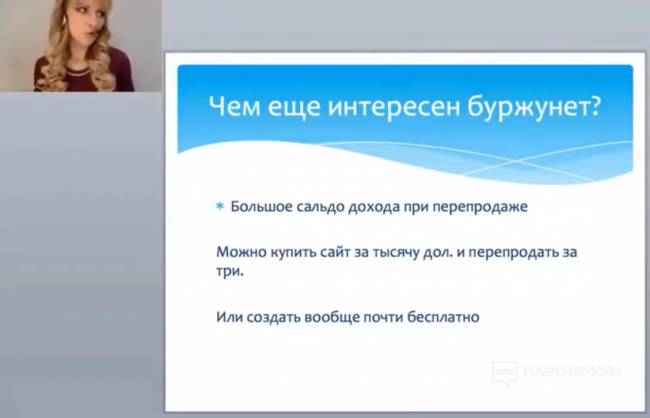 Чем еще интересен буржунет?

* Большое сальдо дохода при перепродаже

Можно купить сайт за тысячу дол. и перепродать за три.

Или создать вообще почти бесплатно

ПАРТНЕРКИН